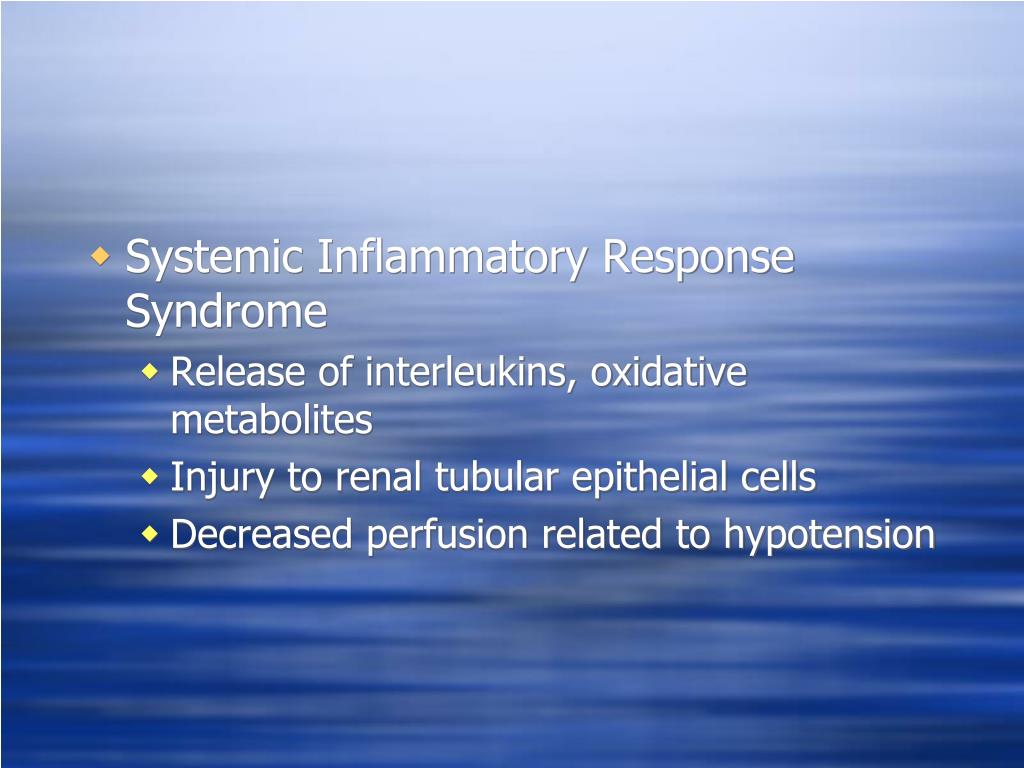 Systemic Inflammatory Response Syndrome

Release of interleukins, oxidative metabolites

Injury to renal tubular epithelial cells

Decreased perfusion related to hypotension